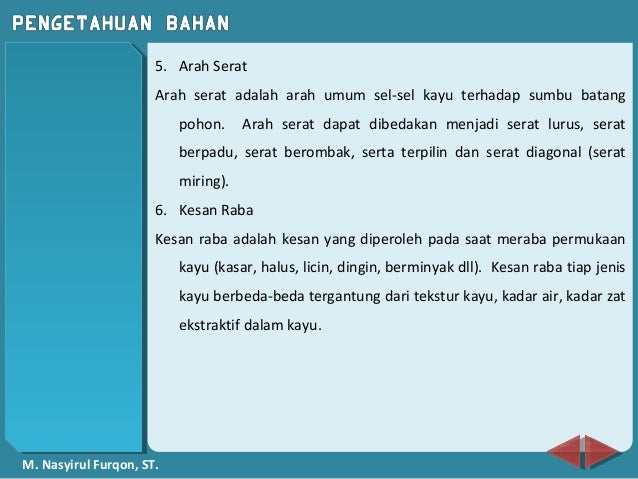 PENGETAHUAN BAHAN

5. Arah Serat

Arah serat adalah arah umum sel-sel kayu terhadap sumbu batang pohon. Arah serat dapat dibedakan menjadi serat lurus, serat berpadu, serat berombak, serta terpilin dan serat diagonal (serat miring).

6. Kesan Raba

Kesan raba adalah kesan yang diperoleh pada saat meraba permukaan kayu (kasar, halus, licin, dingin, berminyak dll). Kesan raba tiap jenis kayu berbeda-beda tergantung dari tekstur kayu, kadar air, kadar zat ekstraktif dalam kayu.

M. Nasyirul Furqon, ST.